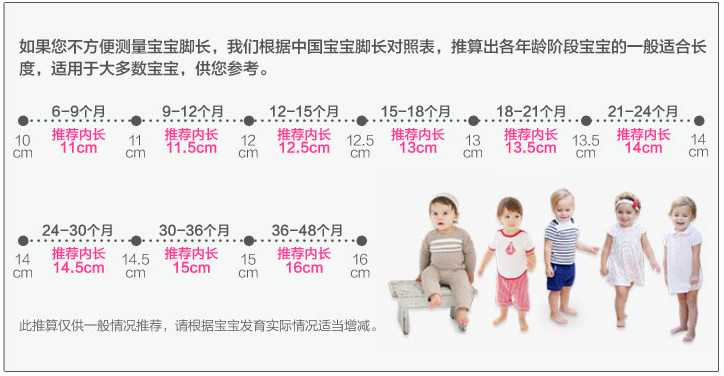 如果您不方便测量宝宝脚长，我们根据中国宝宝脚长对照表，推算出各年龄阶段宝宝的一般适合长度，适用于大多数宝宝，供您参考。

10 cm
6-9个月
推荐内长
11cm
11 cm
9-12个月
推荐内长
11.5cm
12 cm
12-15个月
推荐内长
12.5cm
12.5 cm
15-18个月
推荐内长
13cm
13 cm
18-21个月
推荐内长
13.5cm
13.5 cm
21-24个月
推荐内长
14cm
14 cm

14 cm
24-30个月
推荐内长
14.5cm
14.5 cm
30-36个月
推荐内长
15cm
15 cm
36-48个月
推荐内长
16cm
16 cm

此推算仅供一般情况推荐，请根据宝宝发育实际情况适当增减。